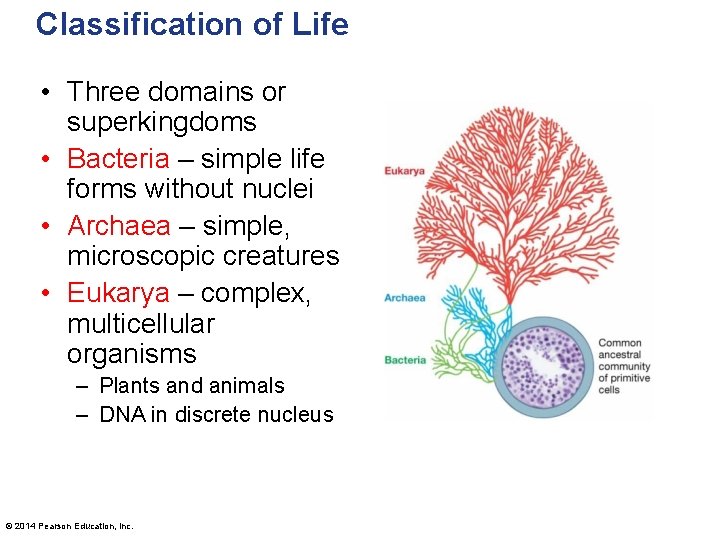 Classification of Life

• Three domains or superkingdoms
• Bacteria – simple life forms without nuclei
• Archaea – simple, microscopic creatures
• Eukarya – complex, multicellular organisms
 – Plants and animals
 – DNA in discrete nucleus

Eukarya

Archaea

Bacteria

Common ancestral community of primitive cells

© 2014 Pearson Education, Inc.